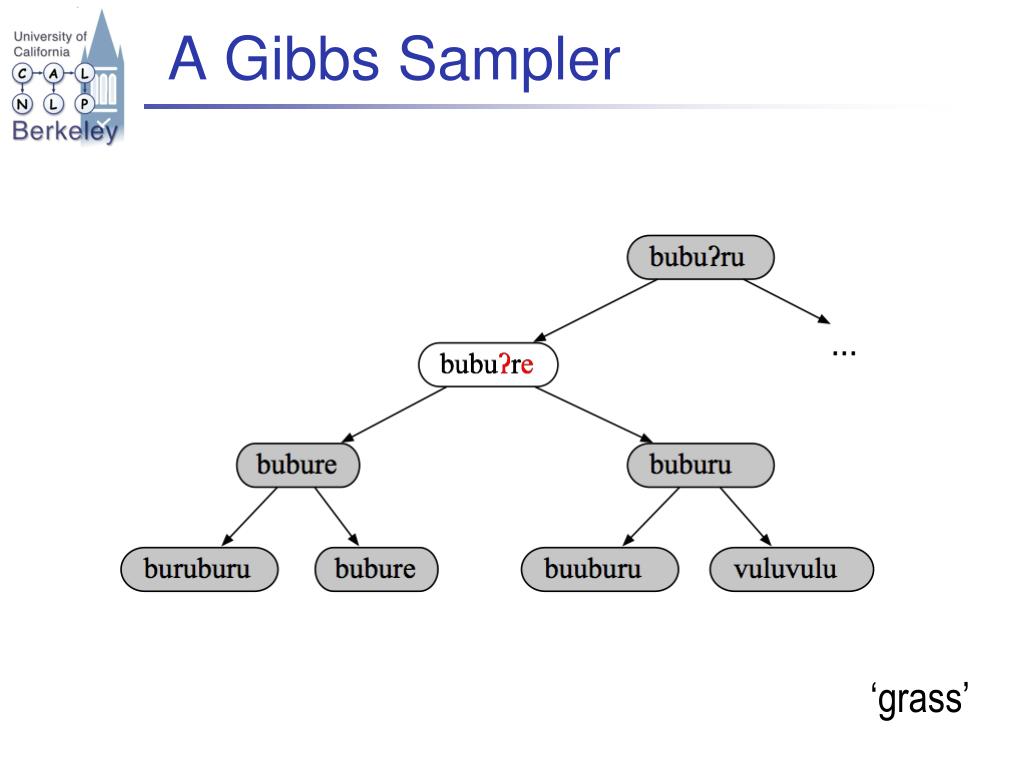 University of California
C A L
N L P
Berkeley

A Gibbs Sampler

bubuʔru

bubuʔre

...

bubure

buburu

buruburu

bubure

buuburu

vuluvulu

‘grass’